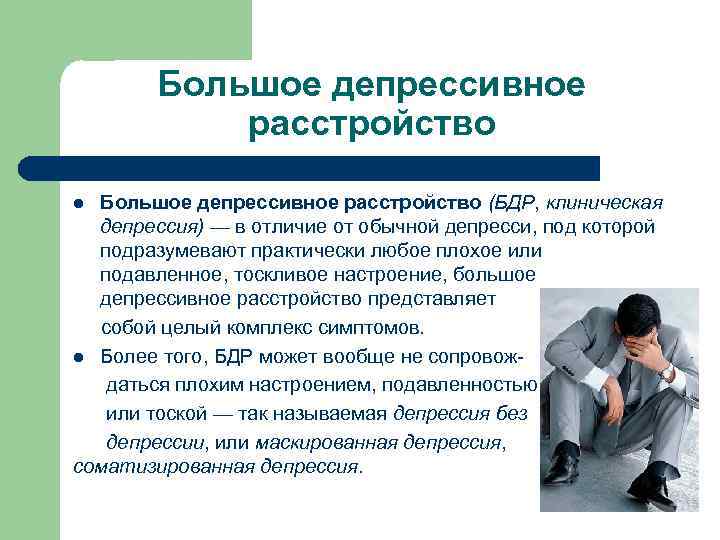 Большое депрессивное расстройство

● Большое депрессивное расстройство (БДР, клиническая депрессия) — в отличие от обычной депресси, под которой подразумевают практически любое плохое или подавленное, тоскливое настроение, большое депрессивное расстройство представляет собой целый комплекс симптомов.

● Более того, БДР может вообще не сопровождаться плохим настроением, подавленностью или тоской — так называемая депрессия без депрессии, или маскированная депрессия, соматизированная депрессия.